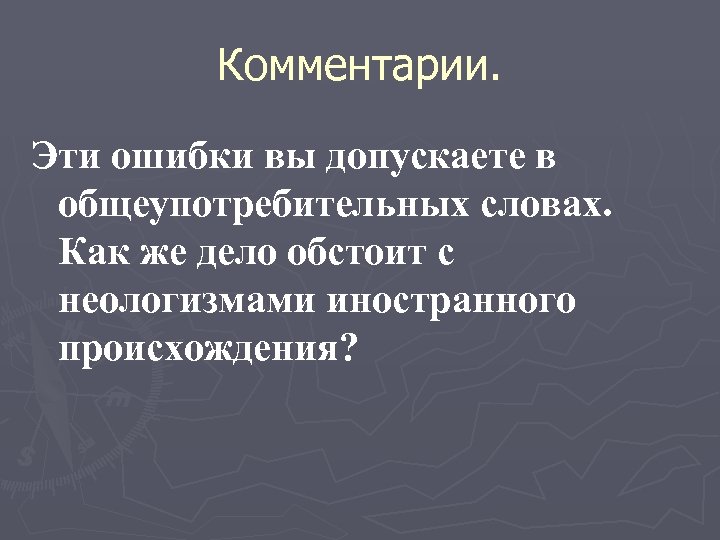 Комментарии.

Эти ошибки вы допускаете в общеупотребительных словах. Как же дело обстоит с неологизмами иностранного происхождения?